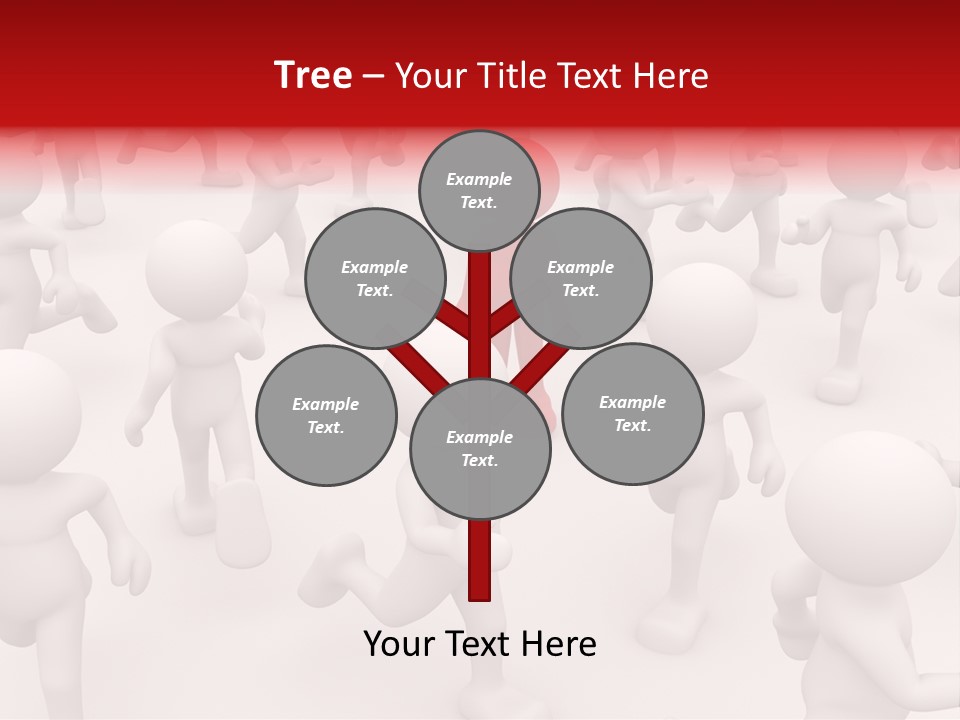 Tree – Your Title Text Here

Example Text.

Example Text.

Example Text.

Example Text.

Example Text.

Example Text.

Your Text Here